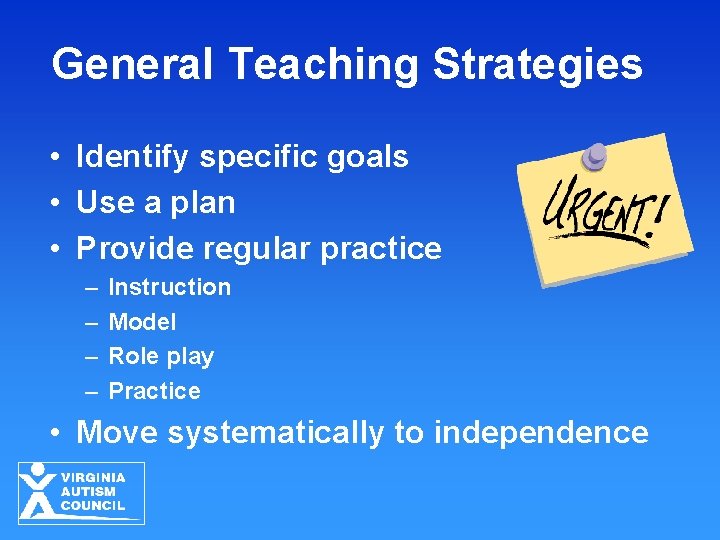 General Teaching Strategies

• Identify specific goals
• Use a plan
• Provide regular practice
– Instruction
– Model
– Role play
– Practice
• Move systematically to independence

URGENT!

VIRGINIA AUTISM COUNCIL